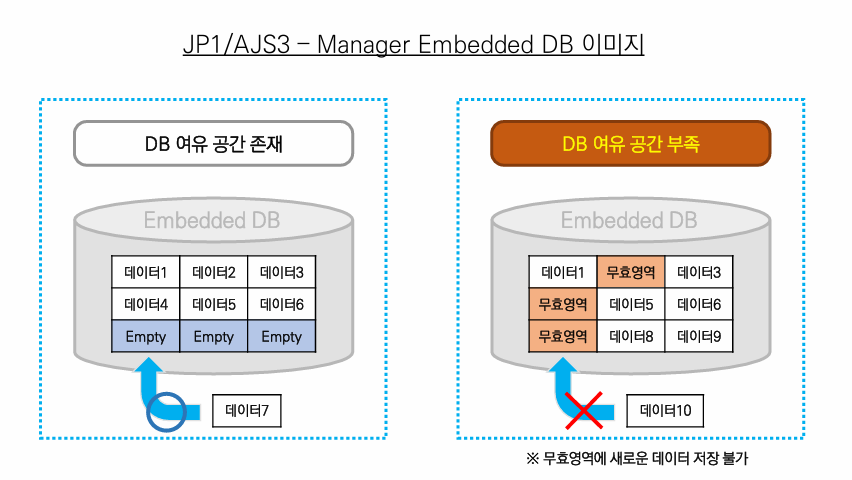 JP1/AJS3 – Manager Embedded DB 이미지

DB 여유 공간 존재

Embedded DB

| 데이터1 | 데이터2 | 데이터3 |
|---|---|---|
| 데이터4 | 데이터5 | 데이터6 |
| Empty | Empty | Empty |

데이터7

DB 여유 공간 부족

Embedded DB

| 데이터1 | 무효영역 | 데이터3 |
|---|---|---|
| 무효영역 | 데이터5 | 데이터6 |
| 무효영역 | 데이터8 | 데이터9 |

데이터10

※ 무효영역에 새로운 데이터 저장 불가